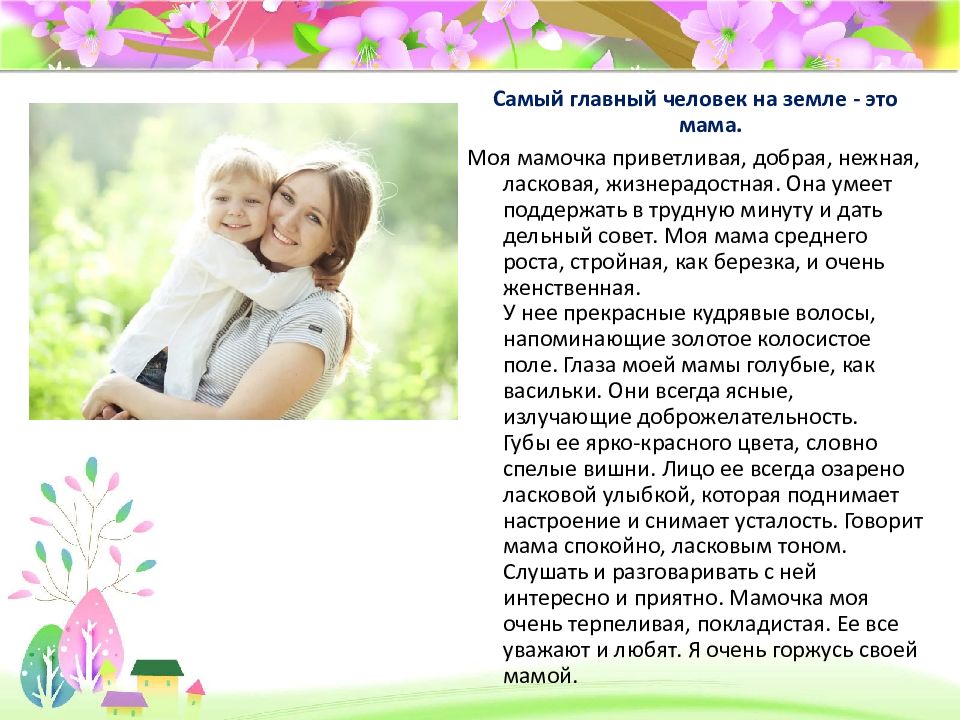 Самый главный человек на земле - это мама.

Моя мамочка приветливая, добрая, нежная, ласковая, жизнерадостная. Она умеет поддержать в трудную минуту и дать дельный совет. Моя мама среднего роста, стройная, как березка, и очень женственная.
У нее прекрасные кудрявые волосы, напоминающие золотое колосистое поле. Глаза моей мамы голубые, как васильки. Они всегда ясные, излучающие доброжелательность.
Губы ее ярко-красного цвета, словно спелые вишни. Лицо ее всегда озарено ласковой улыбкой, которая поднимает настроение и снимает усталость. Говорит мама спокойно, ласковым тоном. Слушать и разговаривать с ней интересно и приятно. Мамочка моя очень терпеливая, покладистая. Ее все уважают и любят. Я очень горжусь своей мамой.